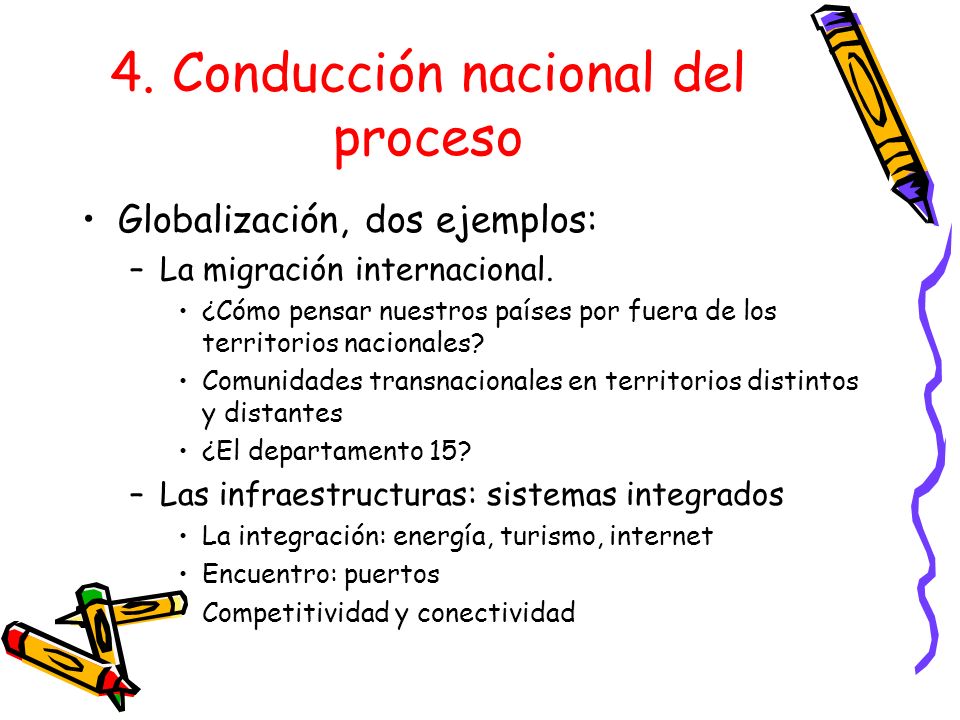 4. Conducción nacional del proceso

• Globalización, dos ejemplos:
 – La migración internacional.
  • ¿Cómo pensar nuestros países por fuera de los territorios nacionales?
  • Comunidades transnacionales en territorios distintos y distantes
  • ¿El departamento 15?
 – Las infraestructuras: sistemas integrados
  • La integración: energía, turismo, internet
  • Encuentro: puertos
  • Competitividad y conectividad